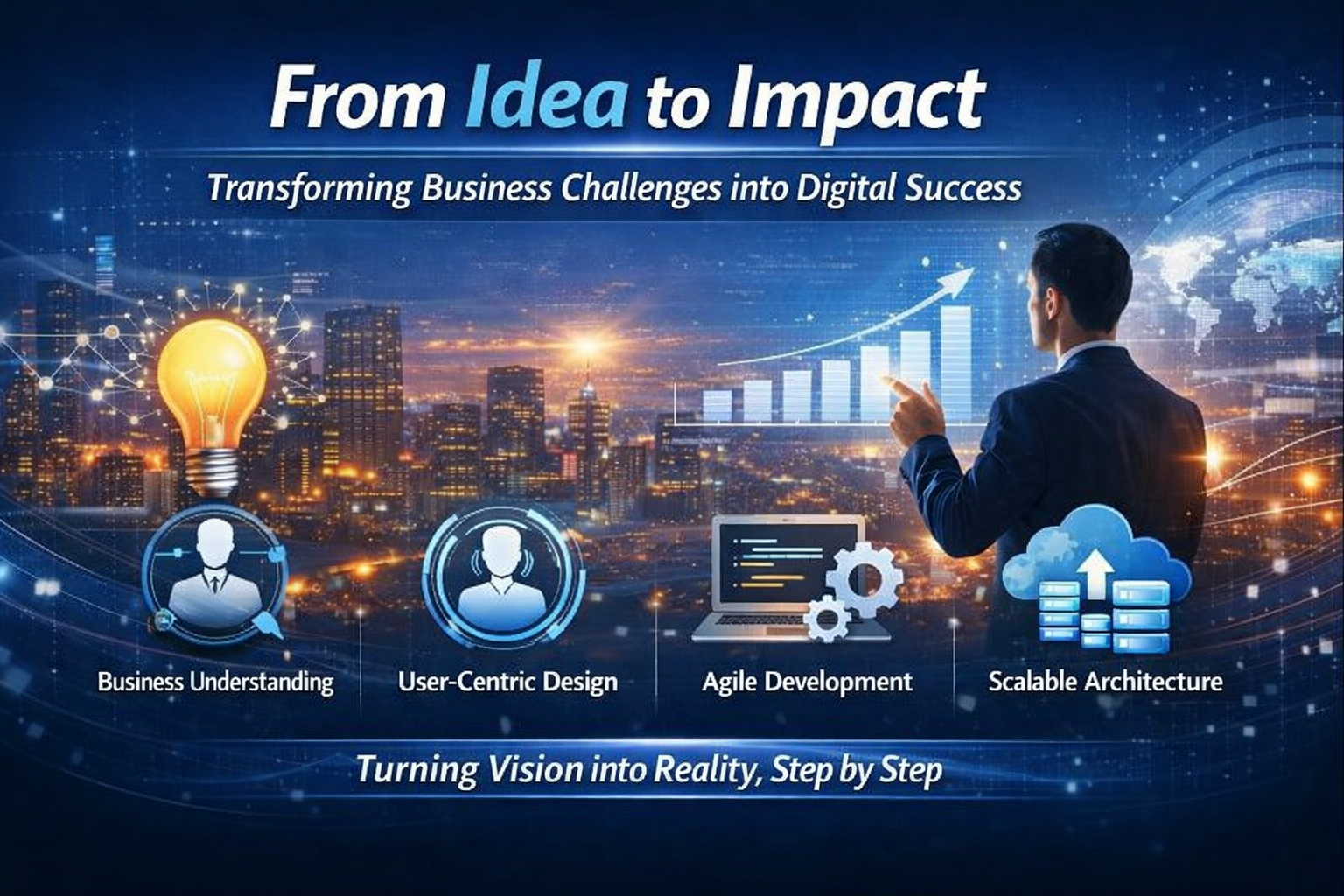 From Idea to Impact

Transforming Business Challenges into Digital Success

Business Understanding

User-Centric Design

Agile Development

Scalable Architecture

Turning Vision into Reality, Step by Step